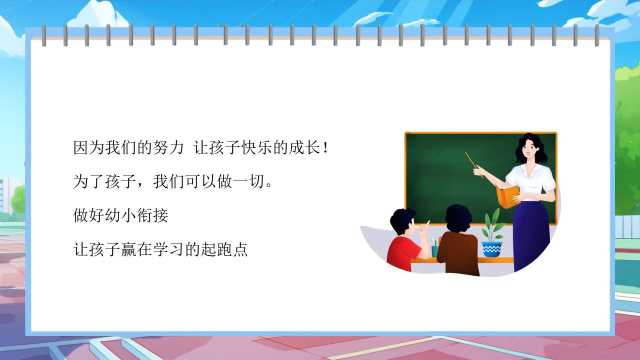 因为我们的努力 让孩子快乐的成长！

为了孩子，我们可以做一切。

做好幼小衔接

让孩子赢在学习的起跑点